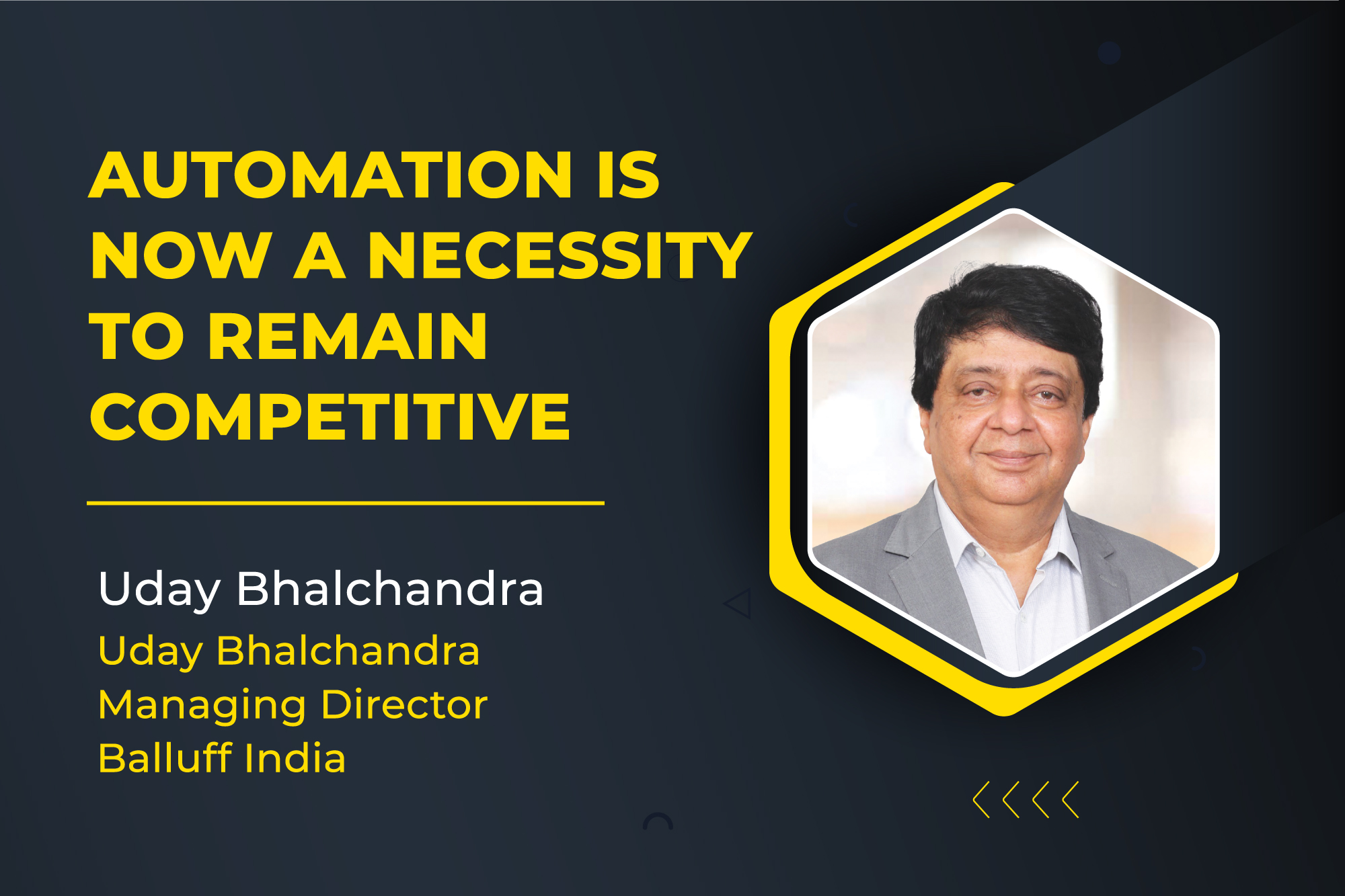 AUTOMATION IS NOW A NECESSITY TO REMAIN COMPETITIVE

Uday Bhalchandra

Uday Bhalchandra
Managing Director
Balluff India